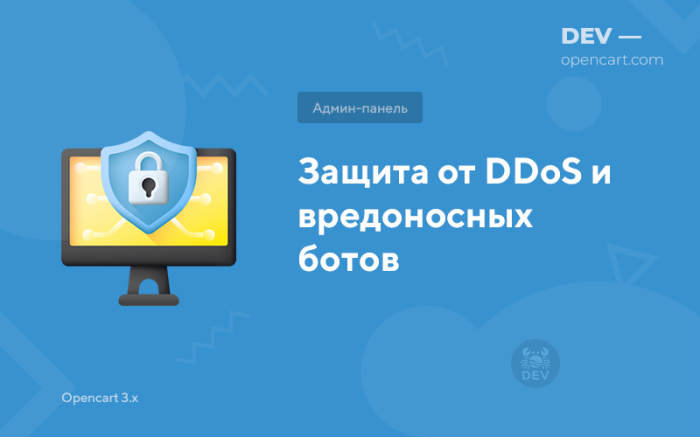 DEV —
opencart.com

Админ-панель

Защита от DDoS и вредоносных ботов

DEV

Opencart 3.x